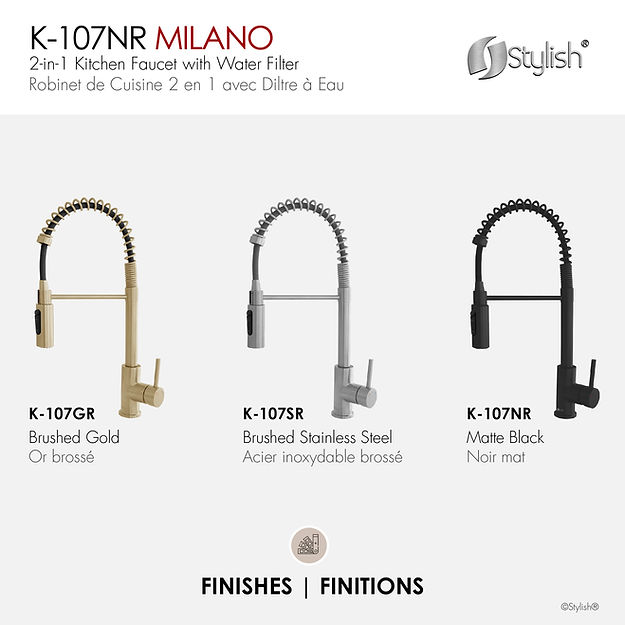 K-107NR MILANO
2-in-1 Kitchen Faucet with Water Filter
Robinet de Cuisine 2 en 1 avec Diltre à Eau

Stylish®

K-107GR
Brushed Gold
Or brossé

K-107SR
Brushed Stainless Steel
Acier inoxydable brossé

K-107NR
Matte Black
Noir mat

FINISHES | FINITIONS

©Stylish®